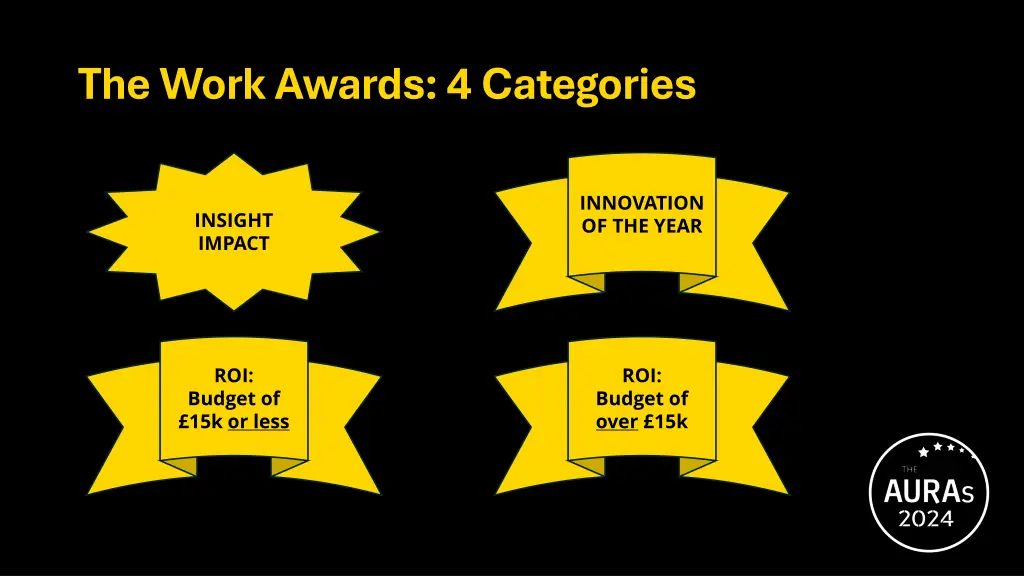 The Work Awards: 4 Categories

INSIGHT IMPACT

INNOVATION OF THE YEAR

ROI: Budget of £15k or less

ROI: Budget of over £15k

THE AURAs 2024